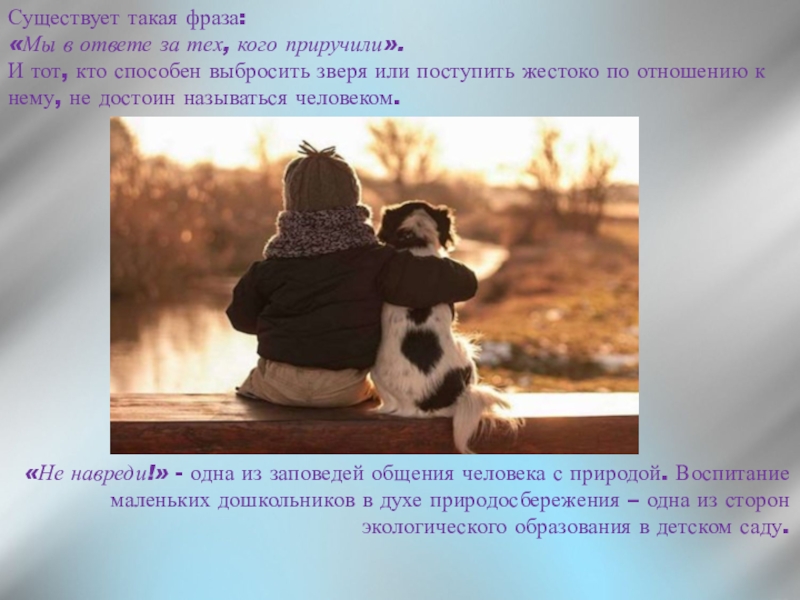 Существует такая фраза:
«Мы в ответе за тех, кого приручили».
И тот, кто способен выбросить зверя или поступить жестоко по отношению к нему, не достоин называться человеком.

«Не навреди!» - одна из заповедей общения человека с природой. Воспитание маленьких дошкольников в духе природосбережения – одна из сторон экологического образования в детском саду.